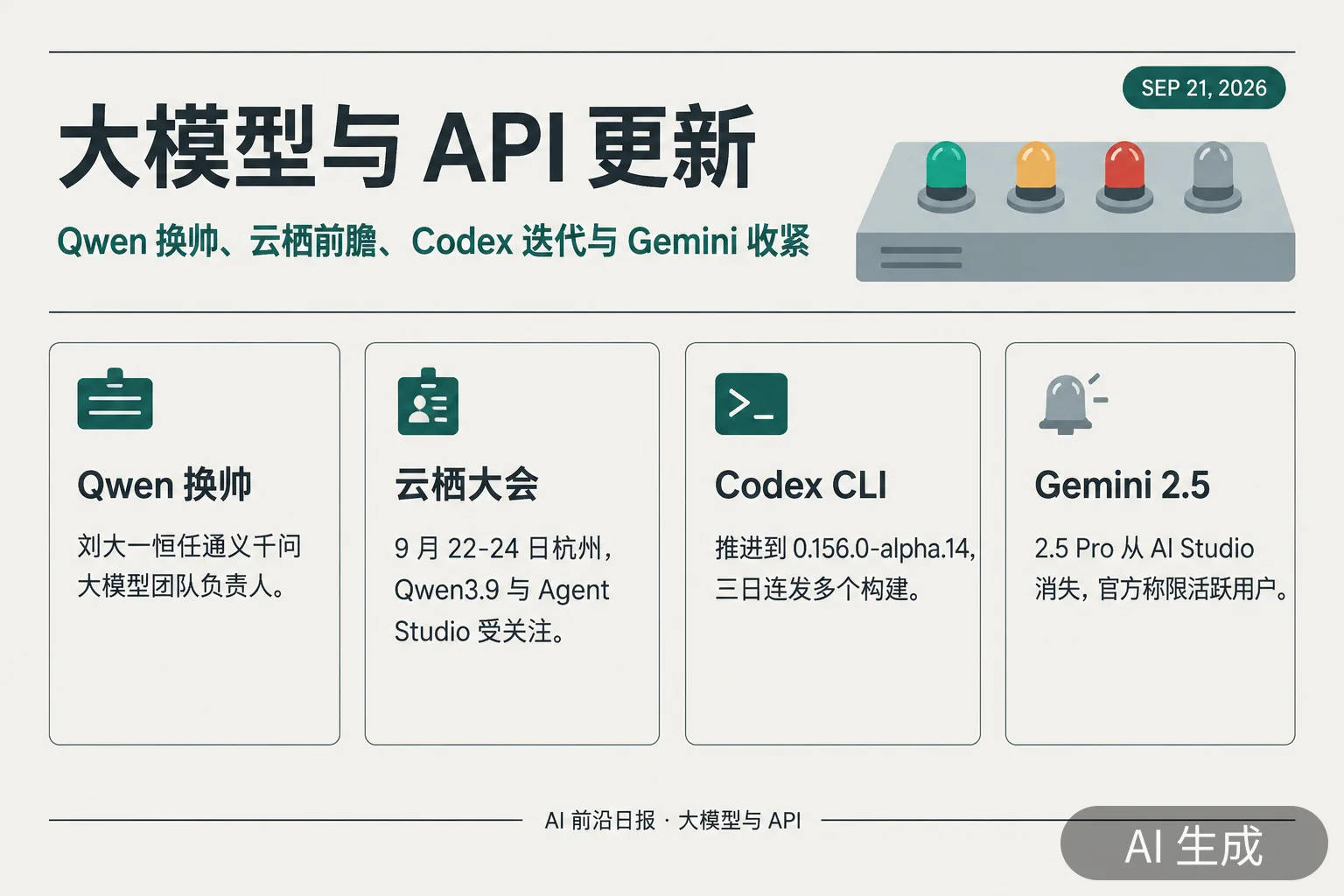 SEP 21, 2026

大模型与 API 更新

Qwen 换帅、云栖前瞻、Codex 迭代与 Gemini 收紧

Qwen 换帅

刘大一恒任通义千问大模型团队负责人。

云栖大会

9 月 22-24 日杭州，Qwen3.9 与 Agent Studio 受关注。

Codex CLI

推进到 0.156.0-alpha.14，三日连发多个构建。

Gemini 2.5

2.5 Pro 从 AI Studio 消失，官方称限活跃用户。

AI 前沿日报 · 大模型与 API

AI 生成